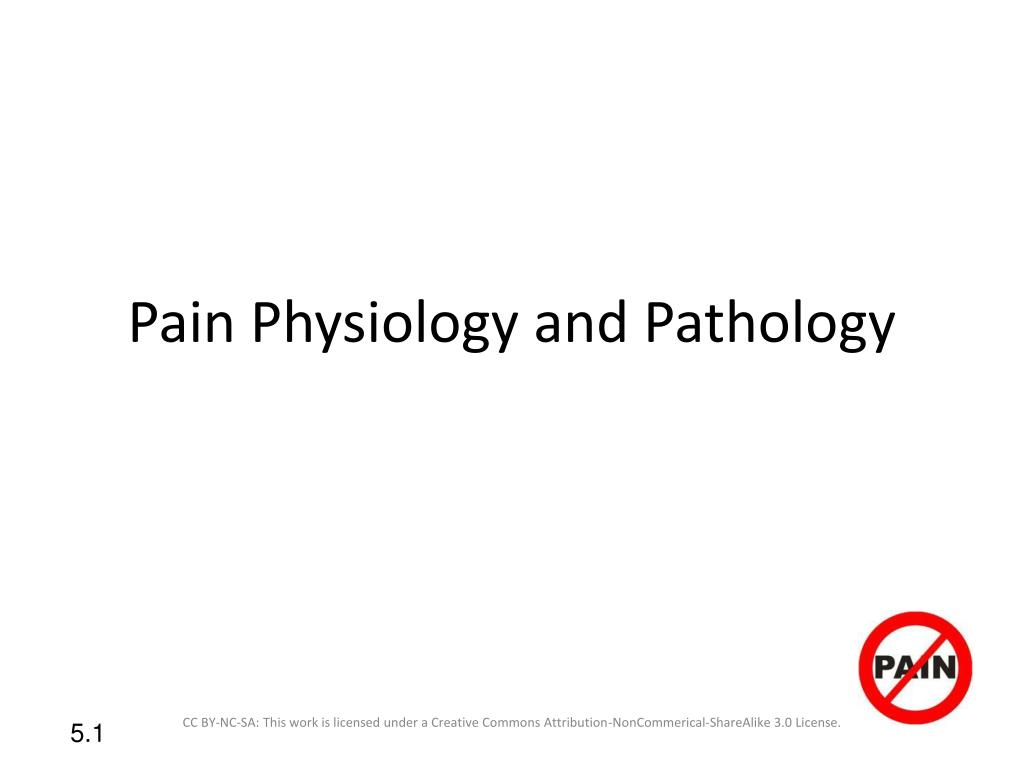 Pain Physiology and Pathology

PAIN

5.1

CC BY-NC-SA: This work is licensed under a Creative Commons Attribution-NonCommerical-ShareAlike 3.0 License.